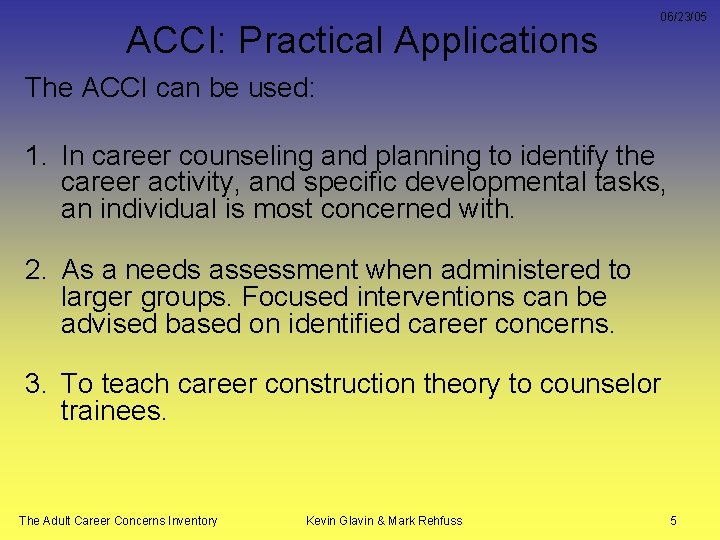 06/23/05

ACCI: Practical Applications

The ACCI can be used:

1. In career counseling and planning to identify the career activity, and specific developmental tasks, an individual is most concerned with.

2. As a needs assessment when administered to larger groups. Focused interventions can be advised based on identified career concerns.

3. To teach career construction theory to counselor trainees.

The Adult Career Concerns Inventory

Kevin Glavin & Mark Rehfuss

5